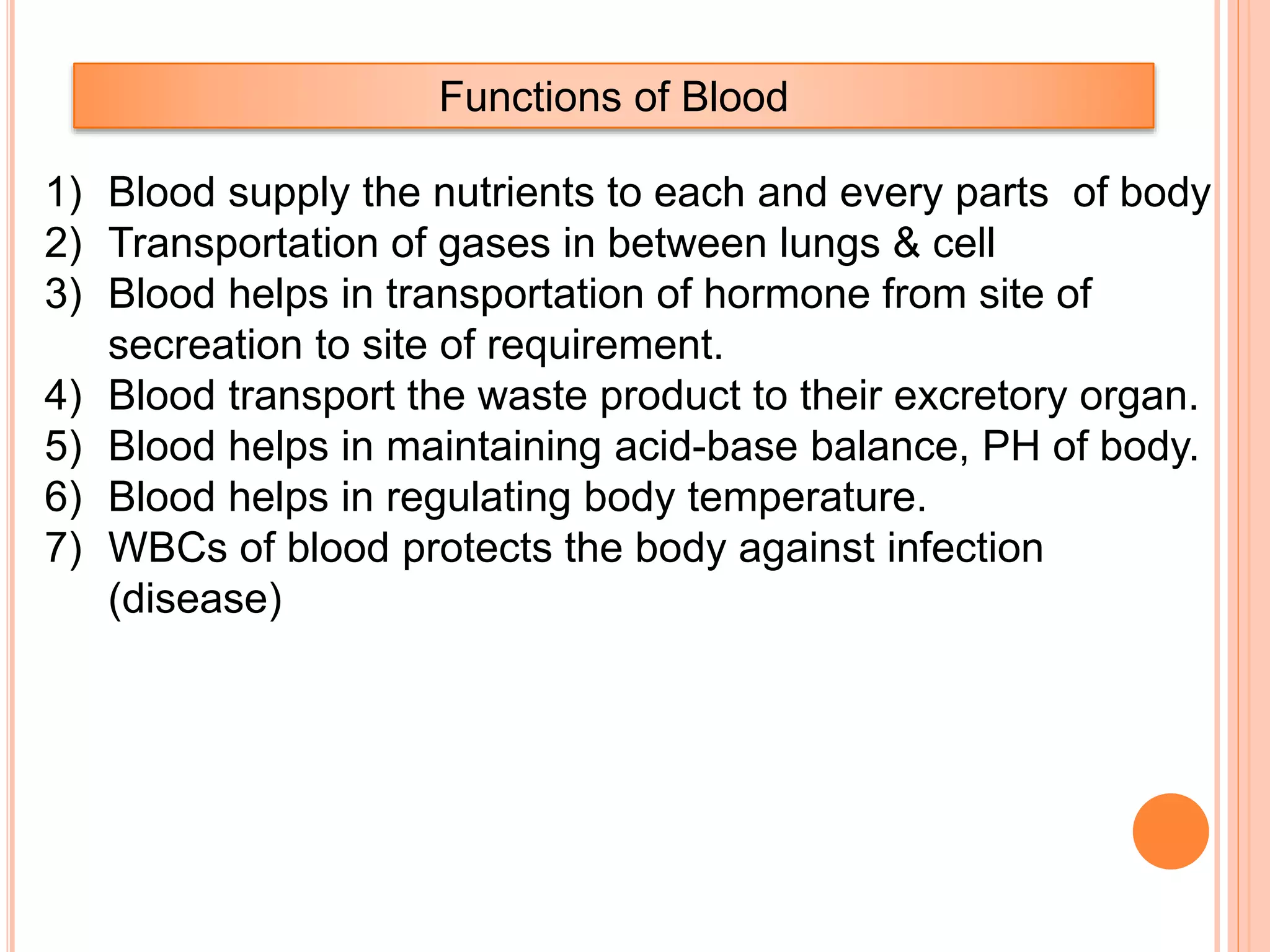 Functions of Blood

1) Blood supply the nutrients to each and every parts of body
2) Transportation of gases in between lungs & cell
3) Blood helps in transportation of hormone from site of secreation to site of requirement.
4) Blood transport the waste product to their excretory organ.
5) Blood helps in maintaining acid-base balance, PH of body.
6) Blood helps in regulating body temperature.
7) WBCs of blood protects the body against infection (disease)